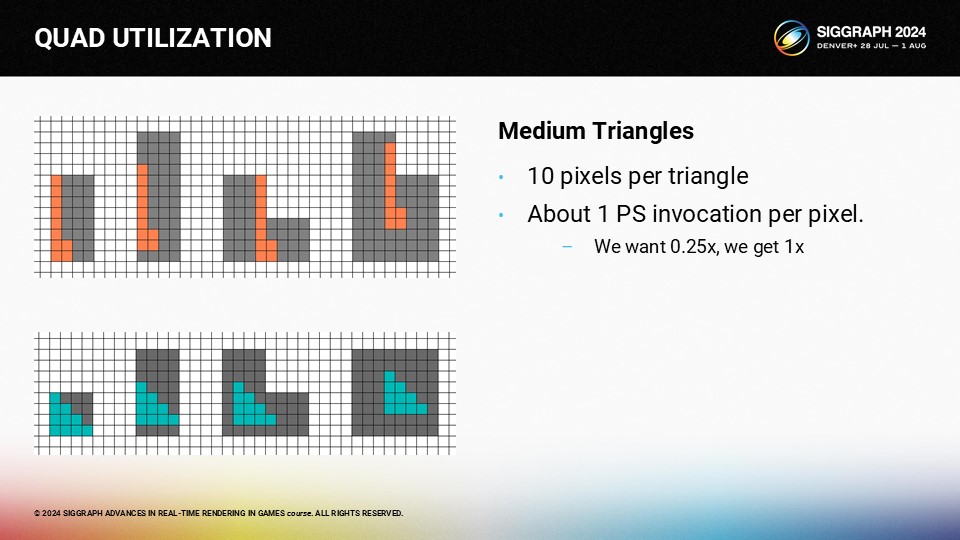 QUAD UTILIZATION

SIGGRAPH 2024
DENVER+ 28 JUL — 1 AUG

Medium Triangles

• 10 pixels per triangle
• About 1 PS invocation per pixel.
 – We want 0.25x, we get 1x

© 2024 SIGGRAPH ADVANCES IN REAL-TIME RENDERING IN GAMES course. ALL RIGHTS RESERVED.